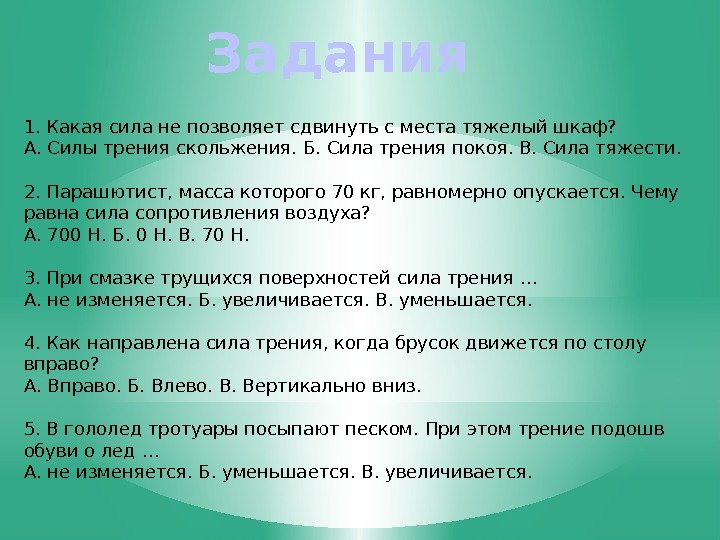 Задания

1. Какая сила не позволяет сдвинуть с места тяжелый шкаф?
А. Силы трения скольжения. Б. Сила трения покоя. В. Сила тяжести.

2. Парашютист, масса которого 70 кг, равномерно опускается. Чему равна сила сопротивления воздуха?
А. 700 Н. Б. 0 Н. В. 70 Н.

3. При смазке трущихся поверхностей сила трения …
А. не изменяется. Б. увеличивается. В. уменьшается.

4. Как направлена сила трения, когда брусок движется по столу вправо?
А. Вправо. Б. Влево. В. Вертикально вниз.

5. В гололед тротуары посыпают песком. При этом трение подошв обуви о лед …
А. не изменяется. Б. уменьшается. В. увеличивается.